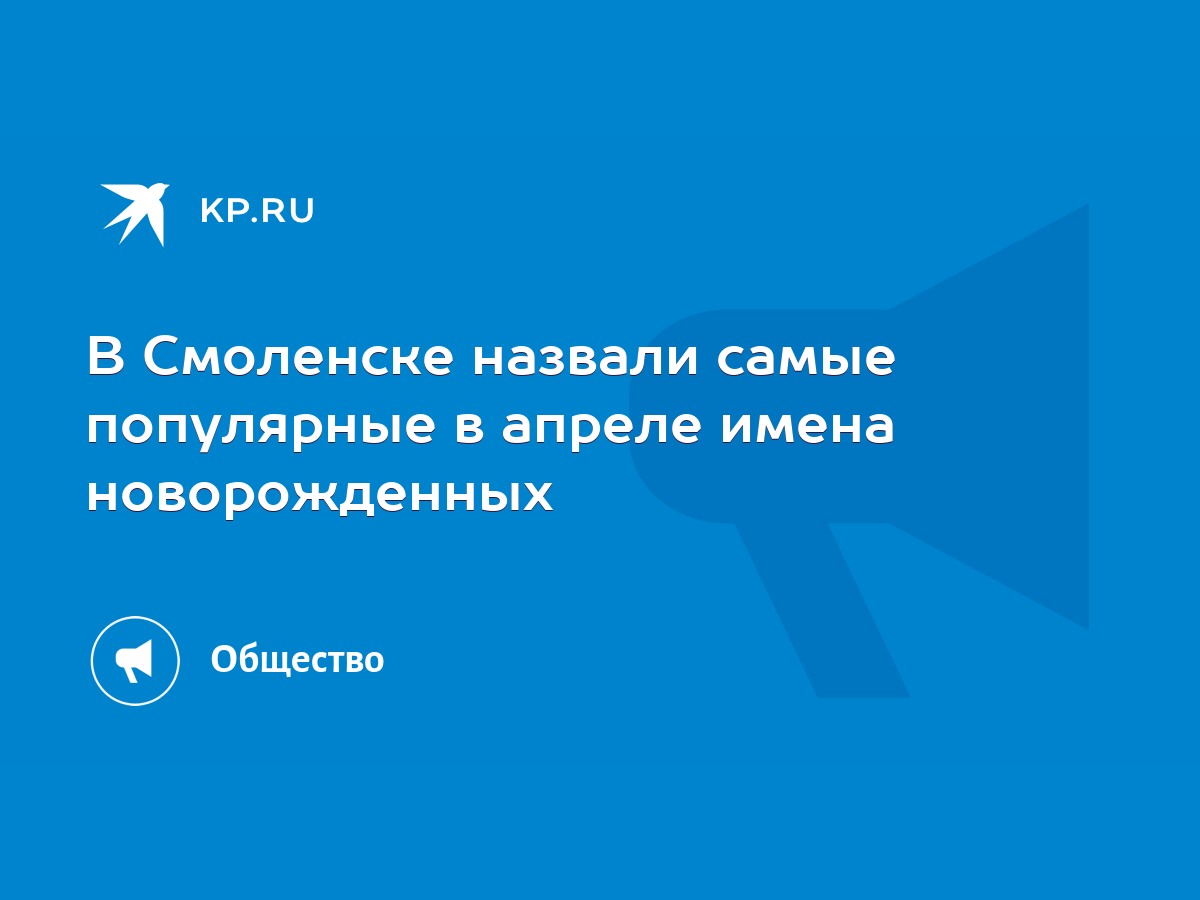 KP.RU

В Смоленске назвали самые популярные в апреле имена новорожденных

Общество